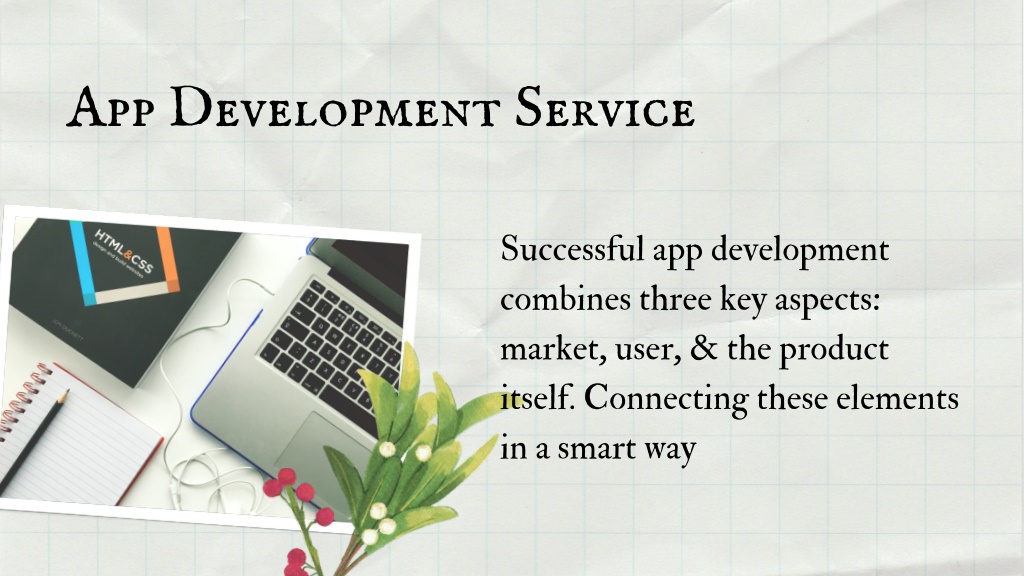 App Development Service

HTML&CSS
design and build websites

Successful app development combines three key aspects: market, user, & the product itself. Connecting these elements in a smart way